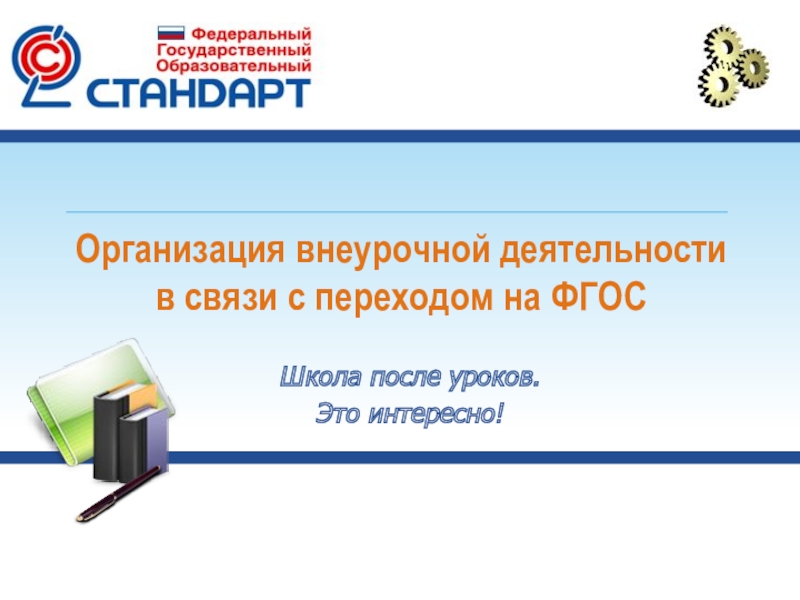 Федеральный
Государственный
Образовательный
СТАНДАРТ

Организация внеурочной деятельности в связи с переходом на ФГОС

Школа после уроков.
Это интересно!